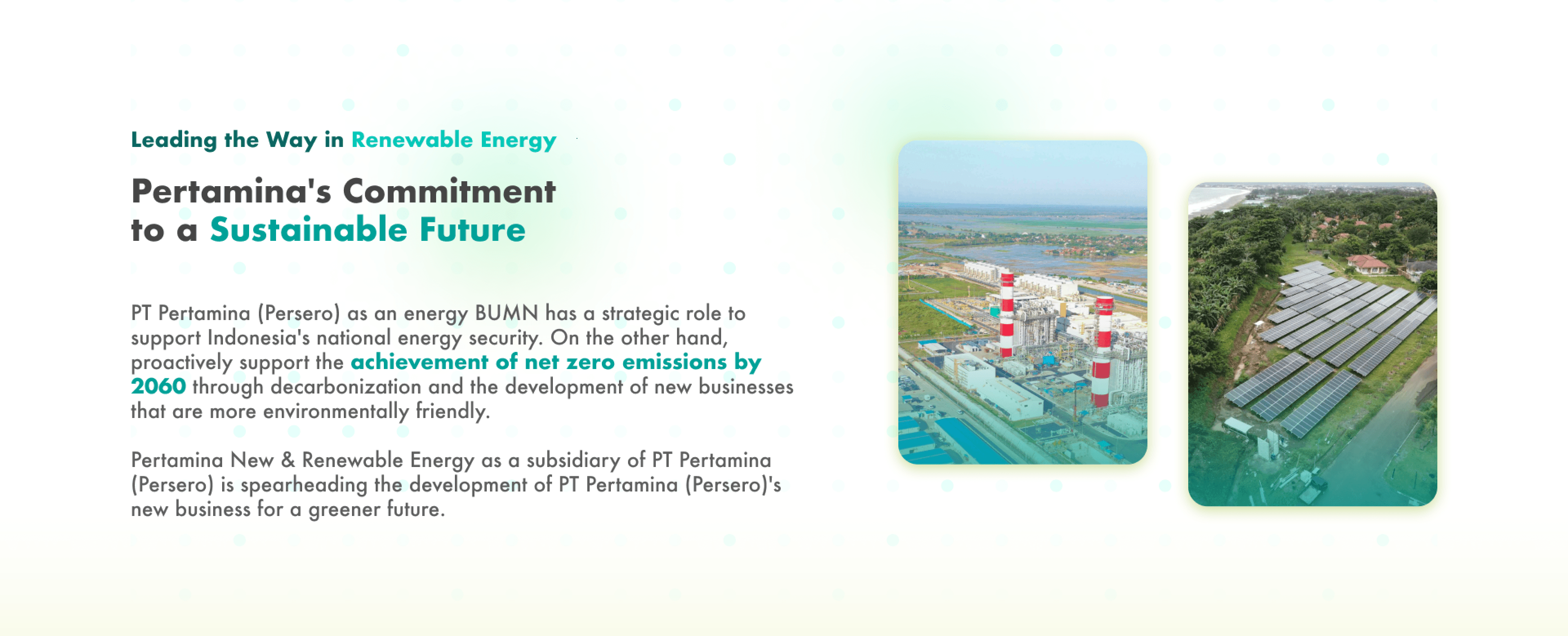 Leading the Way in Renewable Energy

Pertamina's Commitment to a Sustainable Future

PT Pertamina (Persero) as an energy BUMN has a strategic role to support Indonesia's national energy security. On the other hand, proactively support the achievement of net zero emissions by 2060 through decarbonization and the development of new businesses that are more environmentally friendly.

Pertamina New & Renewable Energy as a subsidiary of PT Pertamina (Persero) is spearheading the development of PT Pertamina (Persero)'s new business for a greener future.